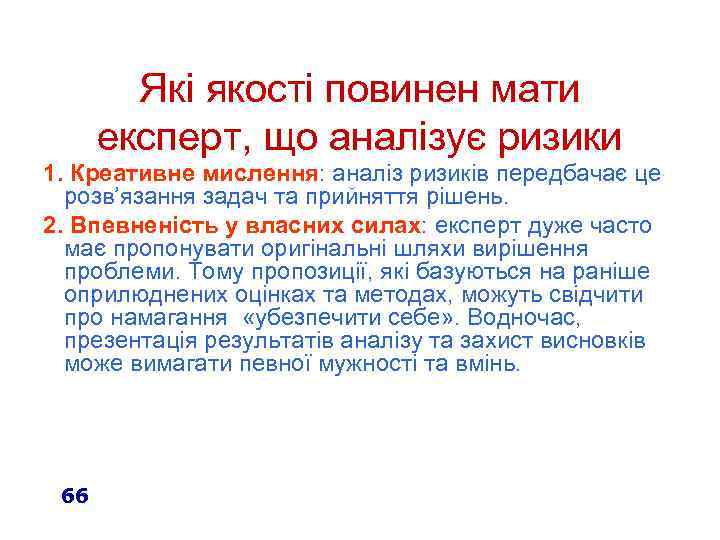 Які якості повинен мати експерт, що аналізує ризики

1. Креативне мислення: аналіз ризиків передбачає це розв'язання задач та прийняття рішень.

2. Впевненість у власних силах: експерт дуже часто має пропонувати оригінальні шляхи вирішення проблеми. Тому пропозиції, які базуються на раніше оприлюднених оцінках та методах, можуть свідчити про намагання «убезпечити себе». Водночас, презентація результатів аналізу та захист висновків може вимагати певної мужності та вмінь.

66